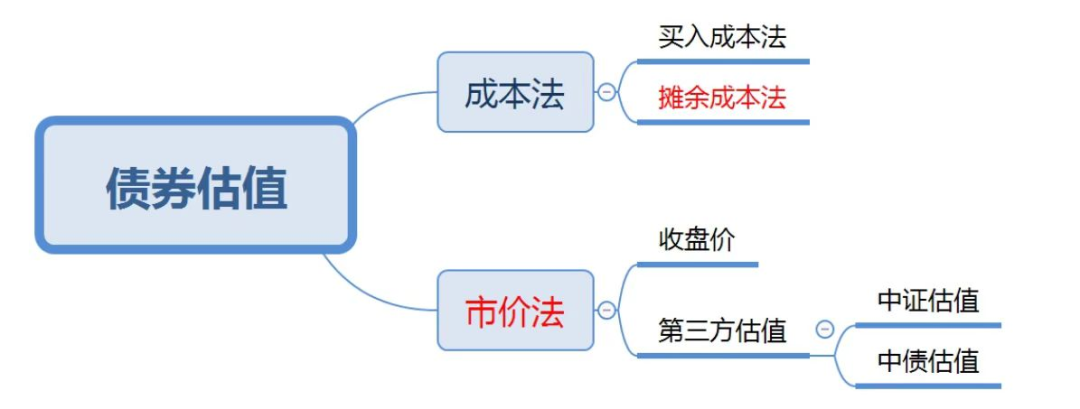 债券估值

成本法

买入成本法

摊余成本法

市价法

收盘价

第三方估值

中证估值

中债估值